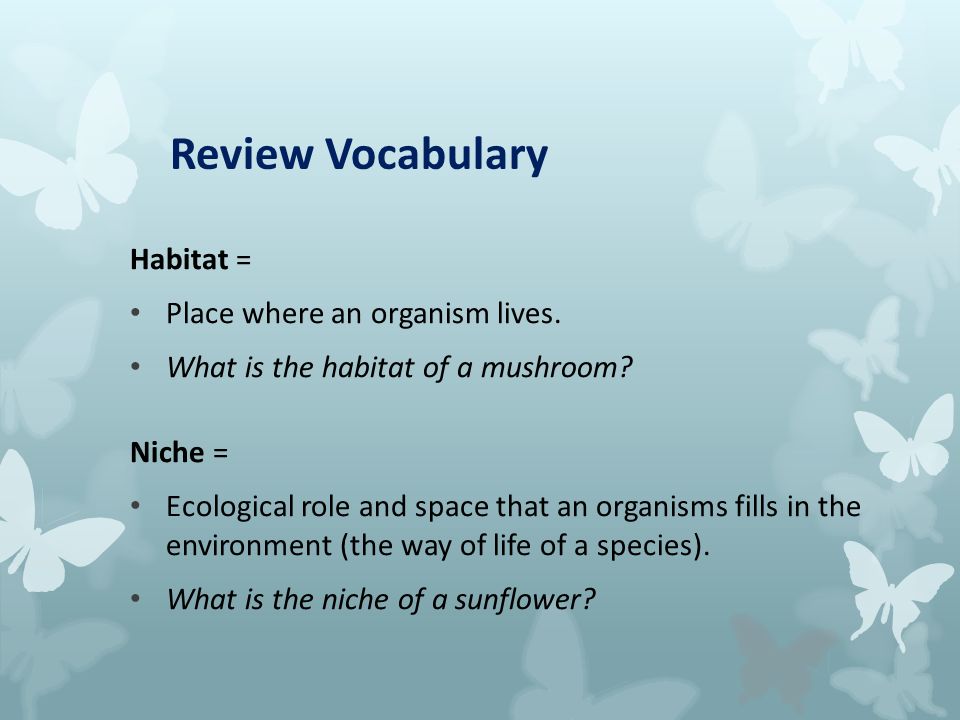 Review Vocabulary

Habitat =

• Place where an organism lives.

• What is the habitat of a mushroom?

Niche =

• Ecological role and space that an organisms fills in the environment (the way of life of a species).

• What is the niche of a sunflower?